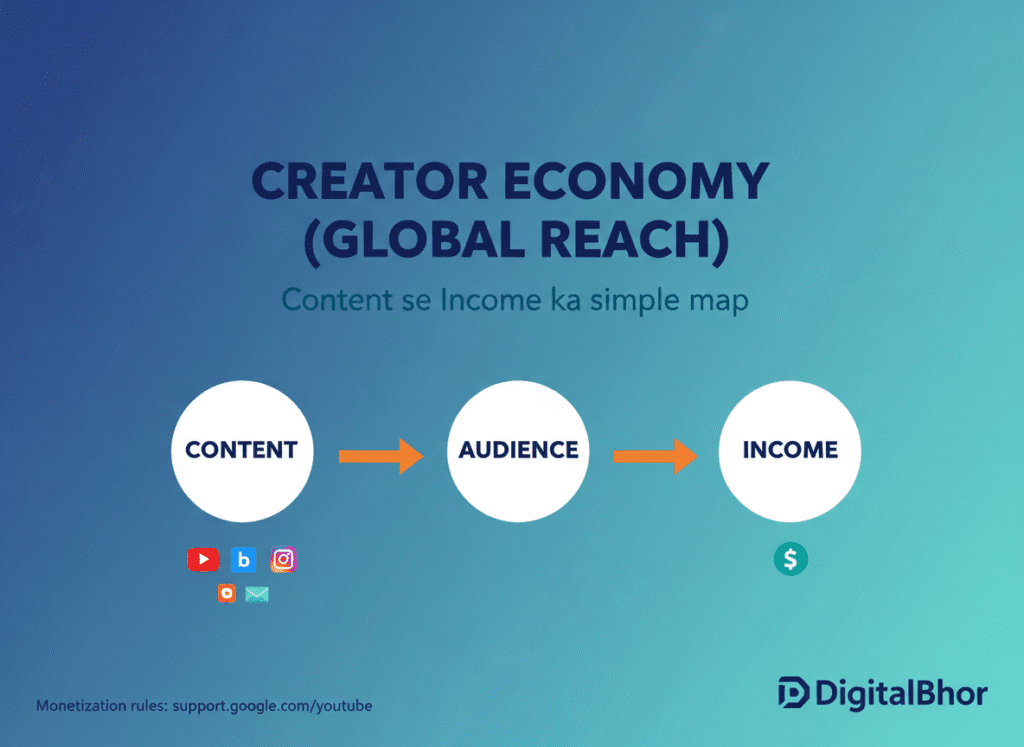 CREATOR ECONOMY (GLOBAL REACH)

Content se Income ka simple map

CONTENT

AUDIENCE

INCOME

b

$

Monetization rules: support.google.com/youtube

DigitalBhor